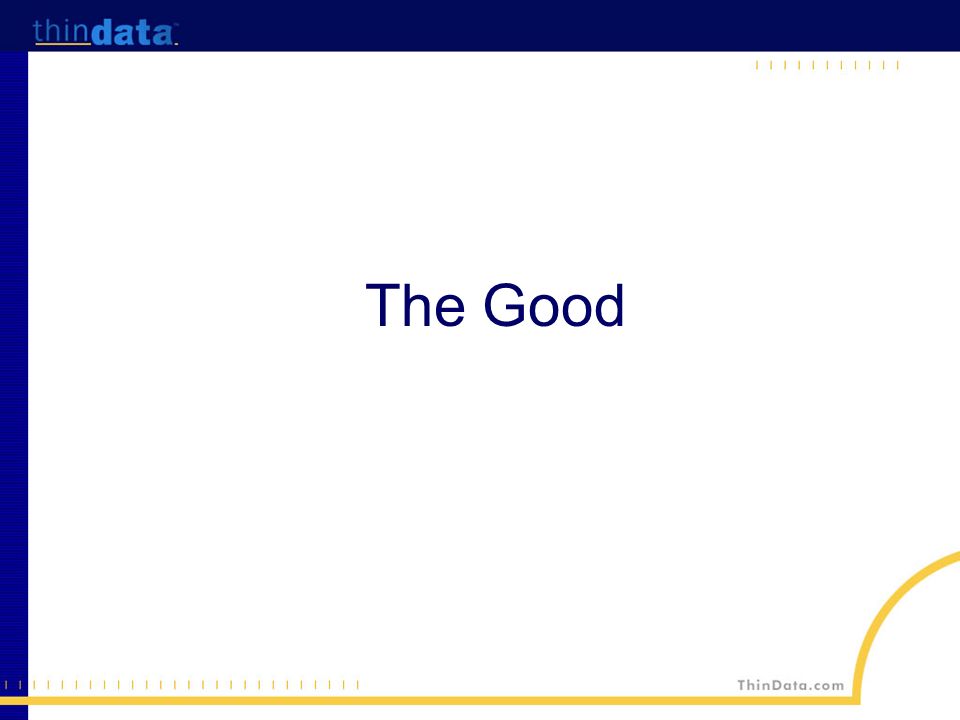 thindata™

The Good

ThinData.com